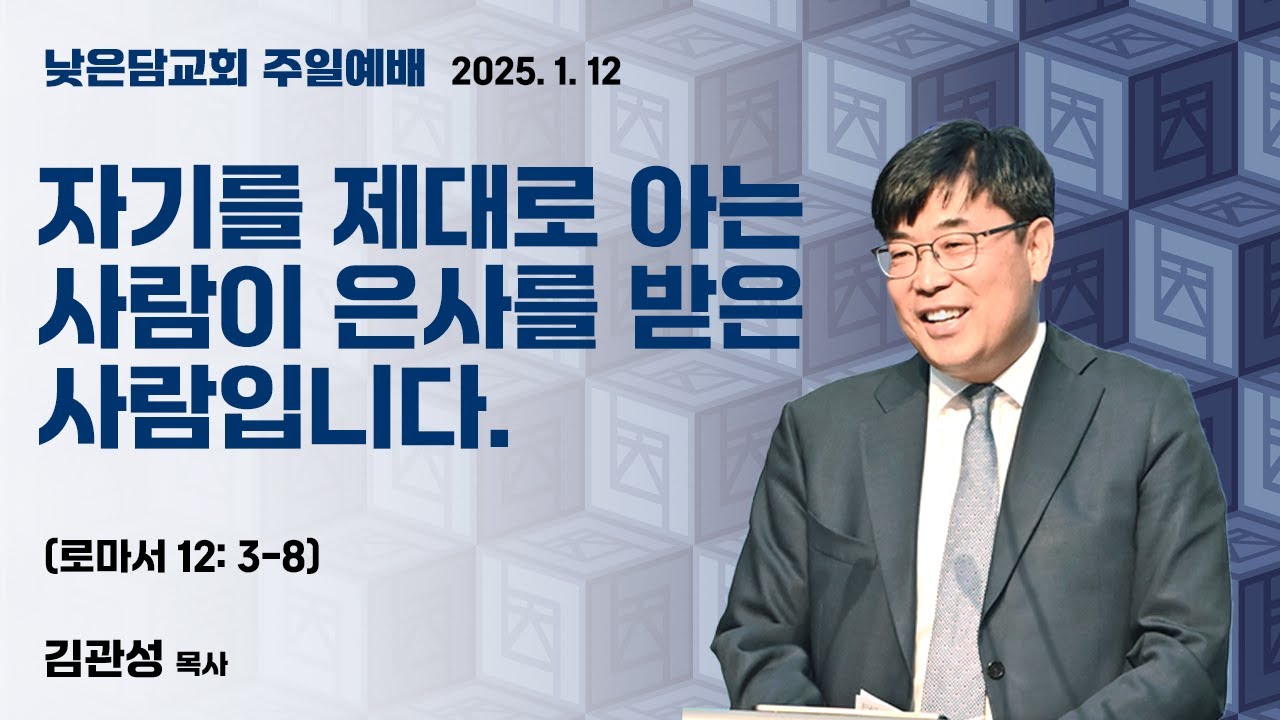 낮은담교회 주일예배 2025. 1. 12

자기를 제대로 아는 사람이 은사를 받은 사람입니다.

(로마서 12: 3-8)

김관성 목사